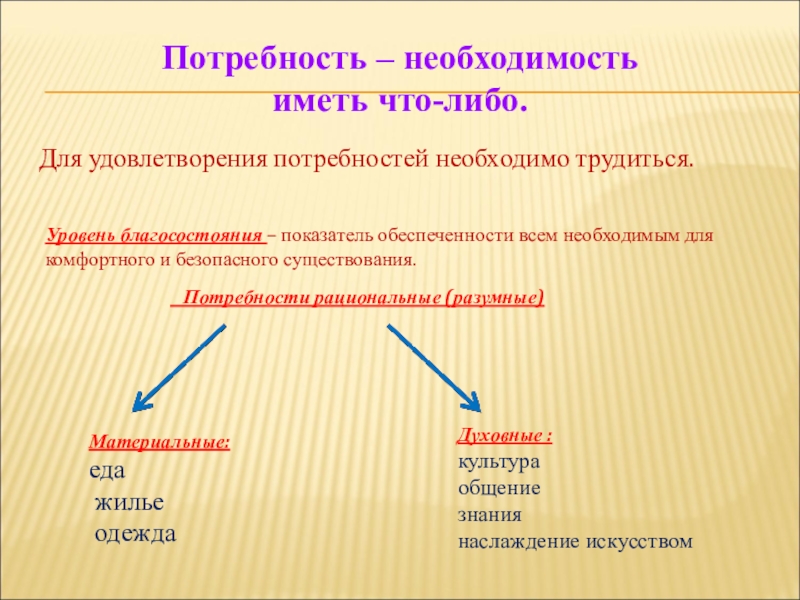 Потребность – необходимость иметь что-либо.

Для удовлетворения потребностей необходимо трудиться.

Уровень благосостояния – показатель обеспеченности всем необходимым для комфортного и безопасного существования.

Потребности рациональные (разумные)

Материальные:
еда
жилье
одежда

Духовные :
культура
общение
знания
наслаждение искусством